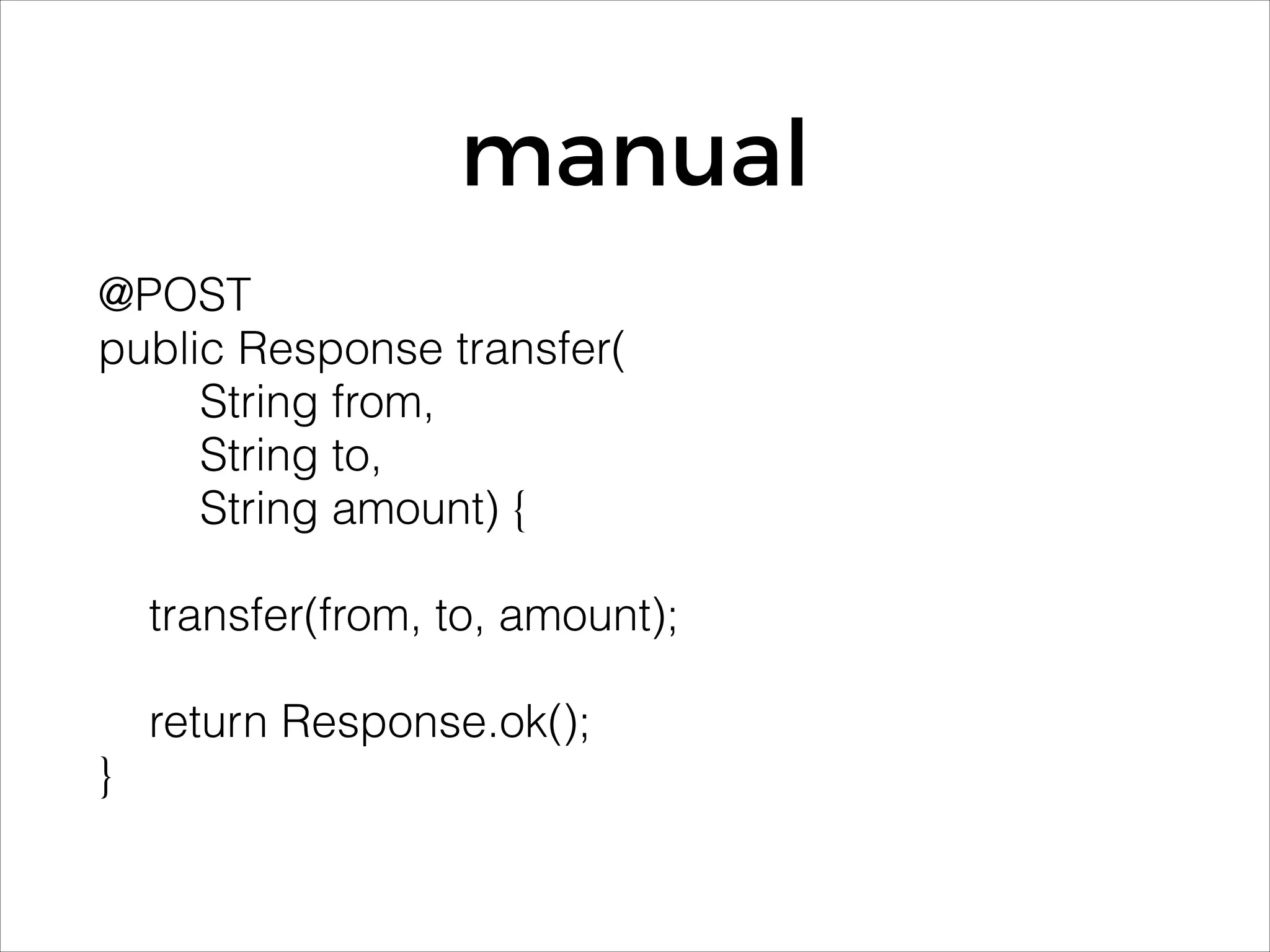 manual

@POST
public Response transfer(
        String from,
        String to,
        String amount) {

    transfer(from, to, amount);

    return Response.ok();
}